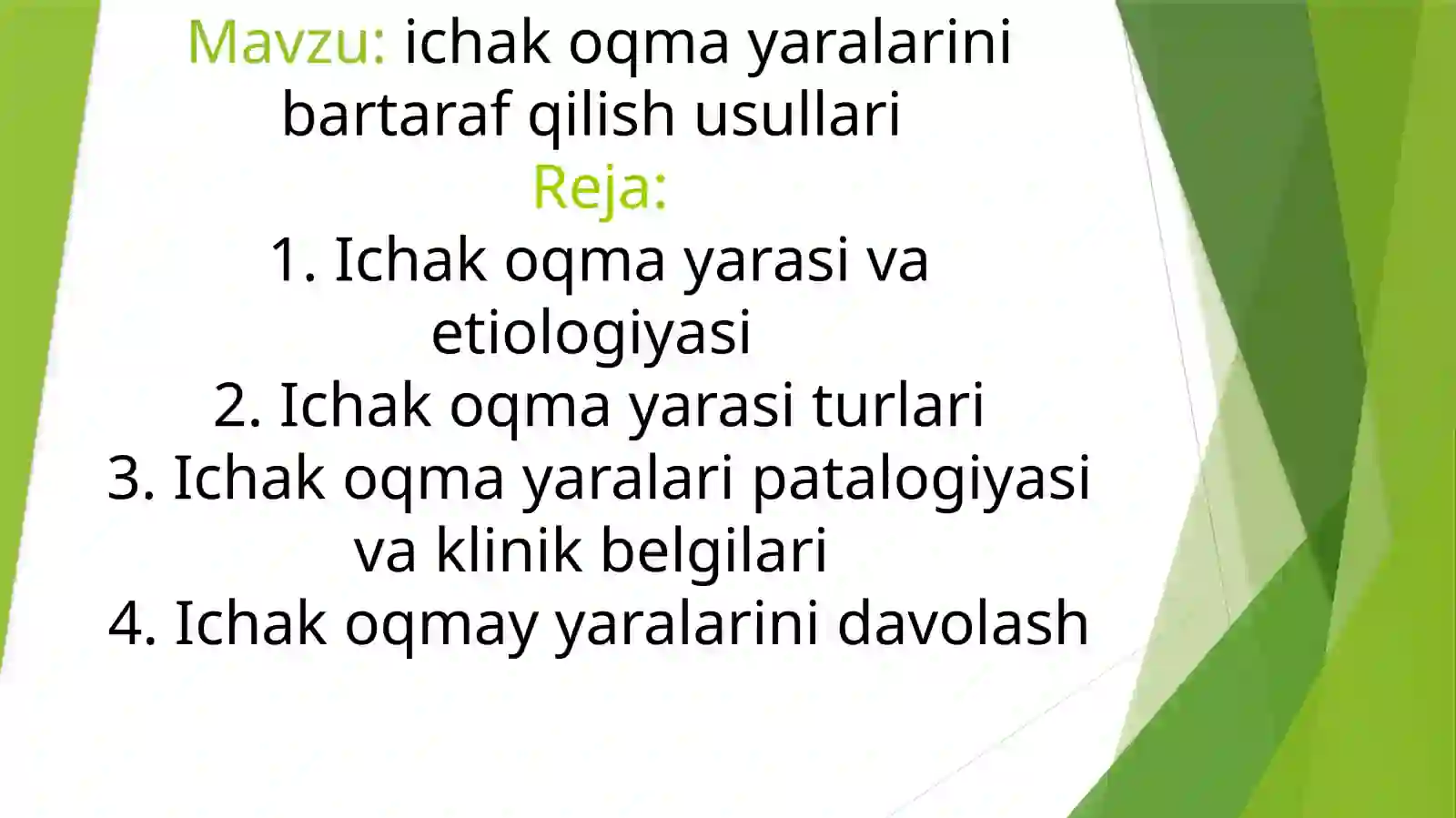 Mavzu: ichak oqma yaralarini bartaraf qilish usullari

Reja:

1. Ichak oqma yarasi va etiologiyasi
2. Ichak oqma yarasi turlari
3. Ichak oqma yaralari patalogiyasi va klinik belgilari
4. Ichak oqmay yaralarini davolash